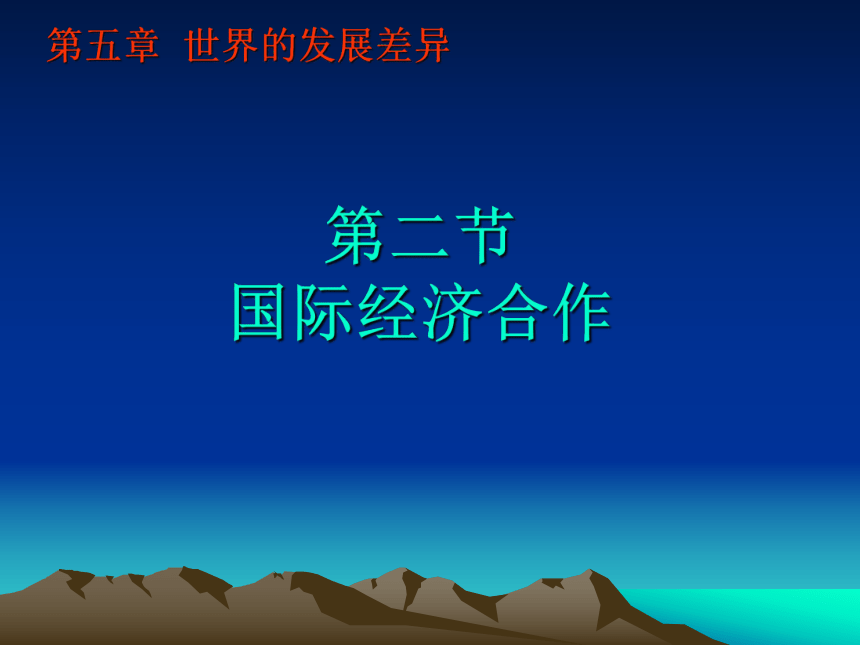 第五章 世界的发展差异

第二节
国际经济合作